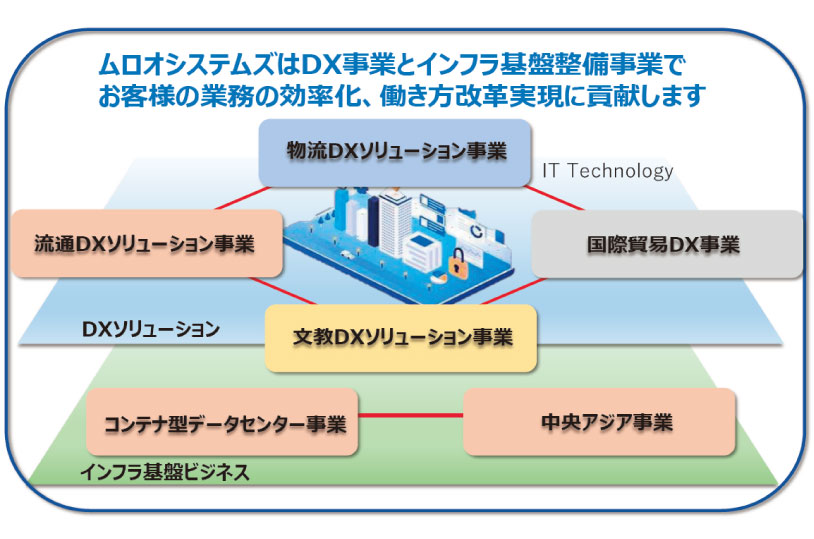 ムロオシステムズはDX事業とインフラ基盤整備事業で
お客様の業務の効率化、働き方改革実現に貢献します

物流DXソリューション事業

IT Technology

流通DXソリューション事業

国際貿易DX事業

DXソリューション

文教DXソリューション事業

コンテナ型データセンター事業

中央アジア事業

インフラ基盤ビジネス